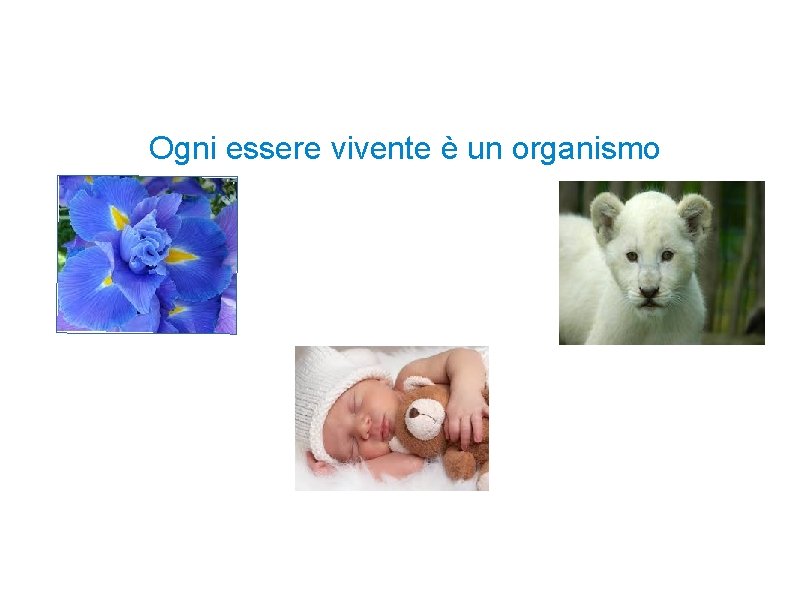 Ogni essere vivente è un organismo